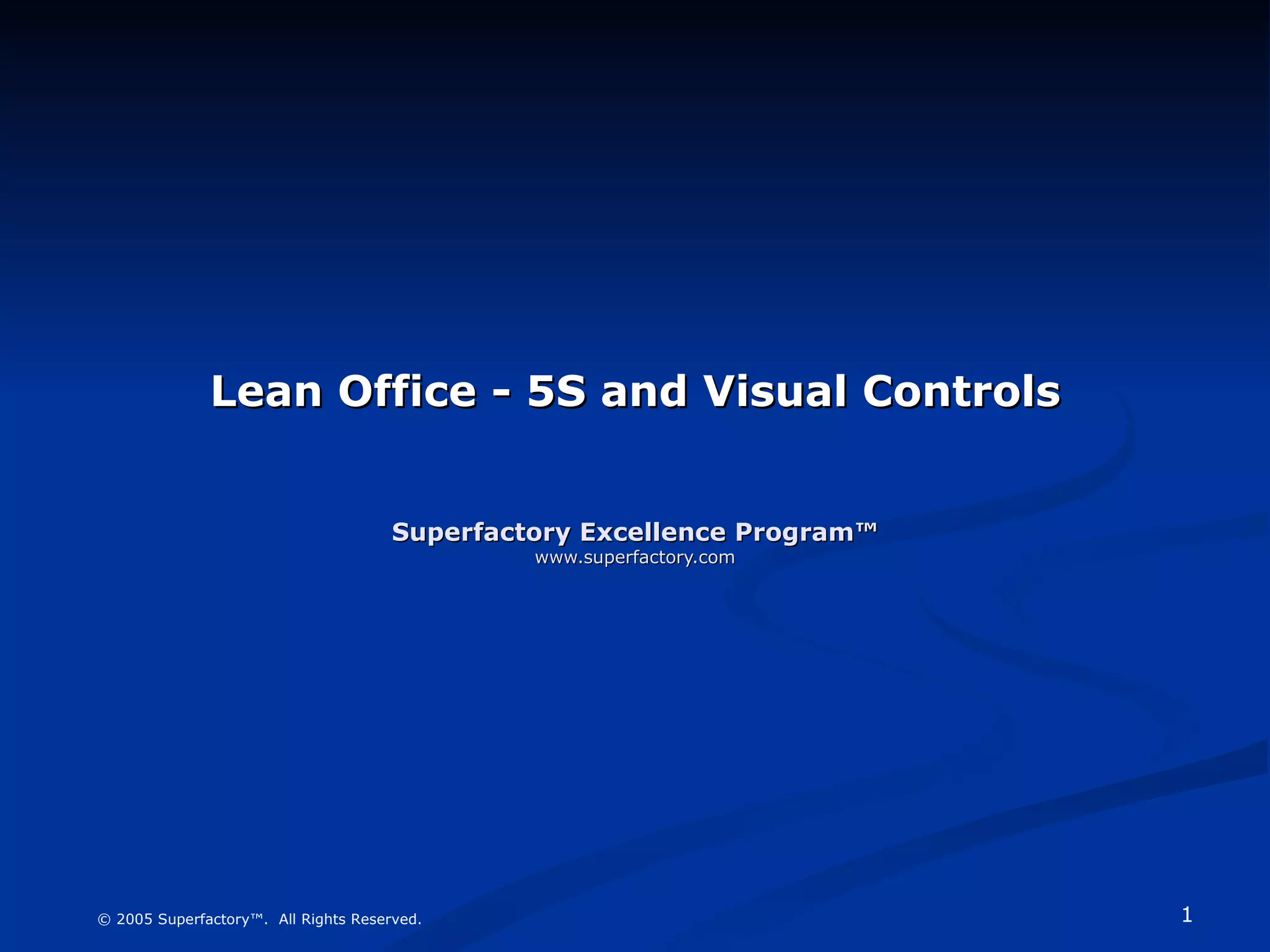 Lean Office - 5S and Visual Controls

Superfactory Excellence Program™
www.superfactory.com

© 2005 Superfactory™. All Rights Reserved.

1